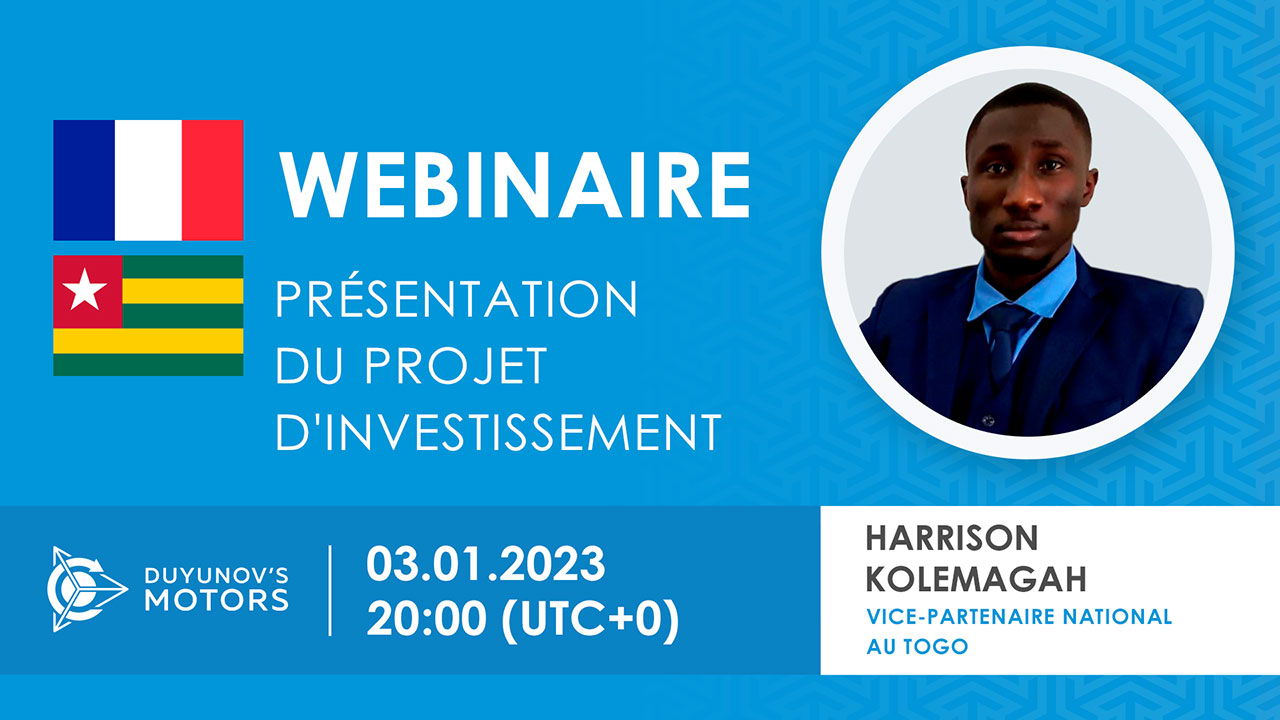 WEBINAIRE

PRÉSENTATION DU PROJET D'INVESTISSEMENT

DUYUNOV'S MOTORS

03.01.2023
20:00 (UTC+0)

HARRISON KOLEMAGAH
VICE-PARTENAIRE NATIONAL AU TOGO